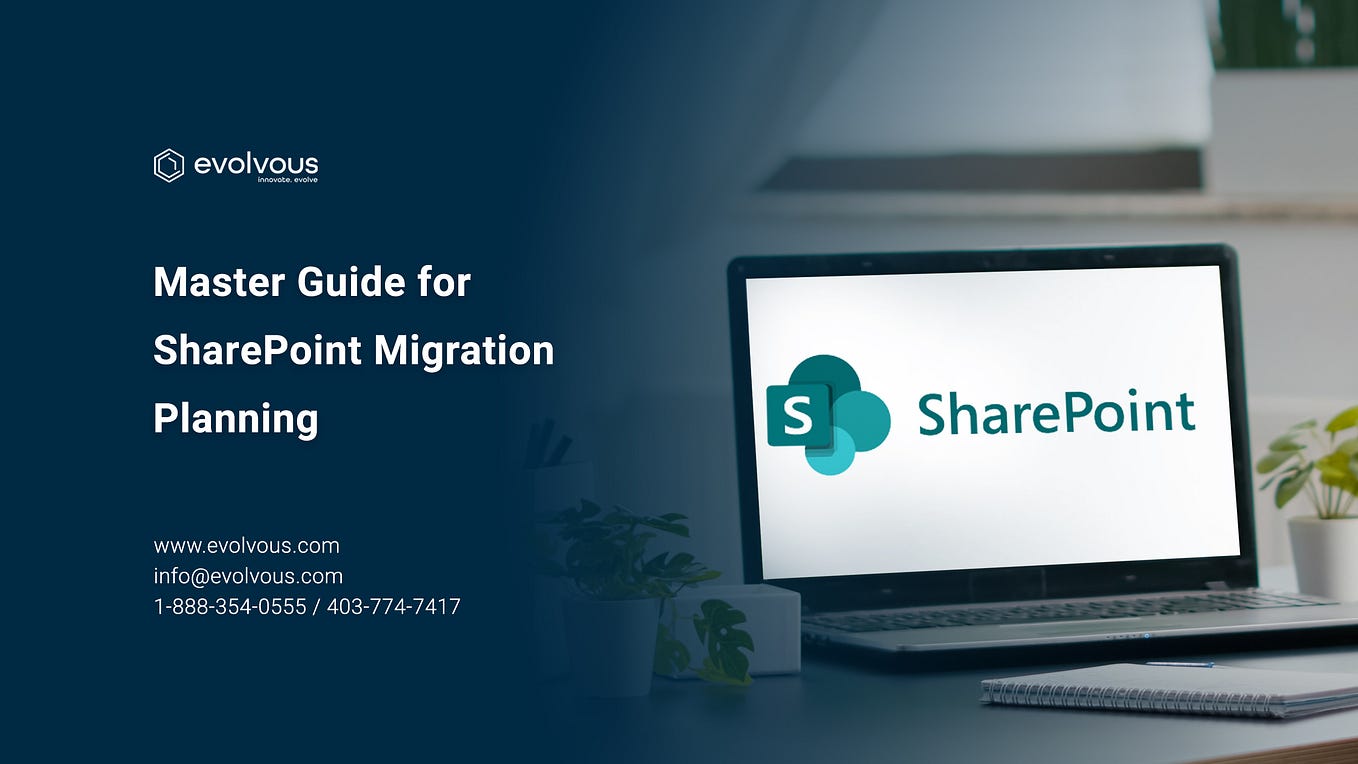 evolvous
innovate. evolve

Master Guide for SharePoint Migration Planning

www.evolvous.com
info@evolvous.com
1-888-354-0555 / 403-774-7417

S SharePoint